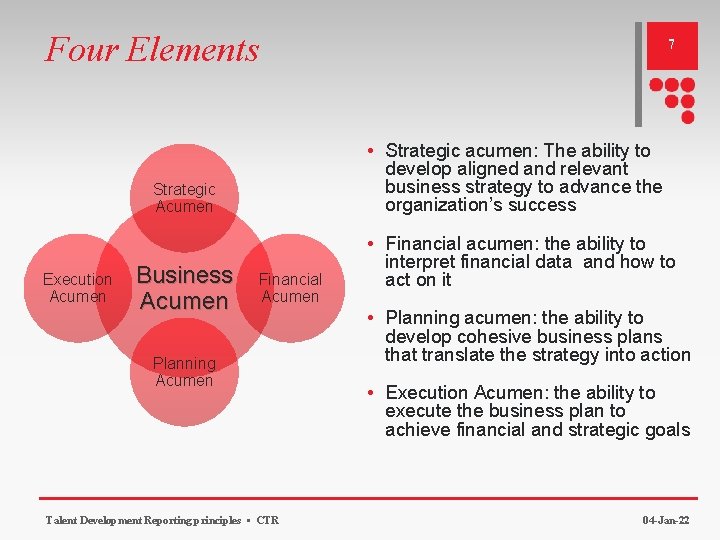 Four Elements

7

Strategic Acumen

Execution Acumen

Business Acumen

Financial Acumen

Planning Acumen

• Strategic acumen: The ability to develop aligned and relevant business strategy to advance the organization's success

• Financial acumen: the ability to interpret financial data and how to act on it

• Planning acumen: the ability to develop cohesive business plans that translate the strategy into action

• Execution Acumen: the ability to execute the business plan to achieve financial and strategic goals

Talent Development Reporting principles ▪ CTR

04-Jan-22